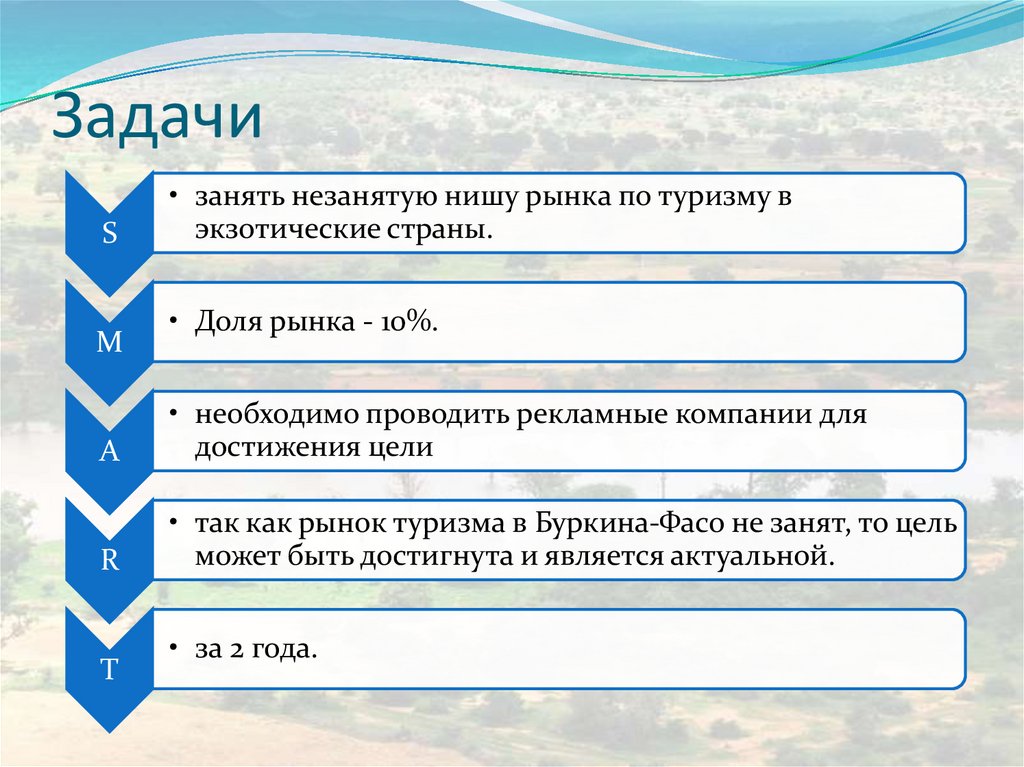 Задачи

S

• занять незанятую нишу рынка по туризму в экзотические страны.

M

• Доля рынка - 10%.

A

• необходимо проводить рекламные компании для достижения цели

R

• так как рынок туризма в Буркина-Фасо не занят, то цель может быть достигнута и является актуальной.

T

• за 2 года.